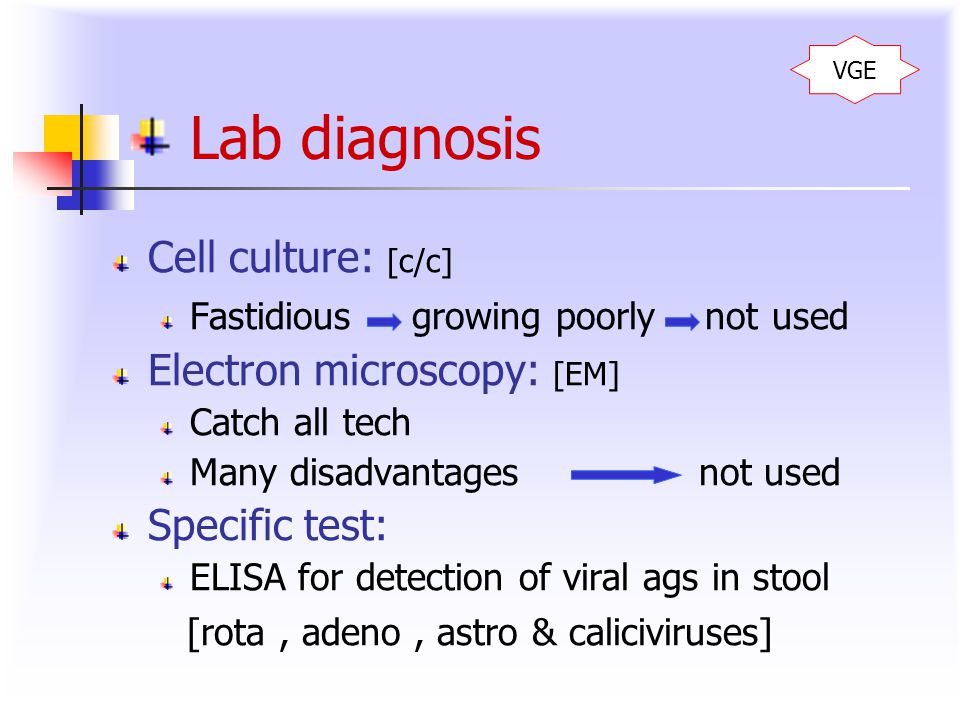 VGE

Lab diagnosis

Cell culture: [c/c]

Fastidious → growing poorly → not used

Electron microscopy: [EM]

Catch all tech

Many disadvantages → not used

Specific test:

ELISA for detection of viral ags in stool [rota , adeno , astro & caliciviruses]